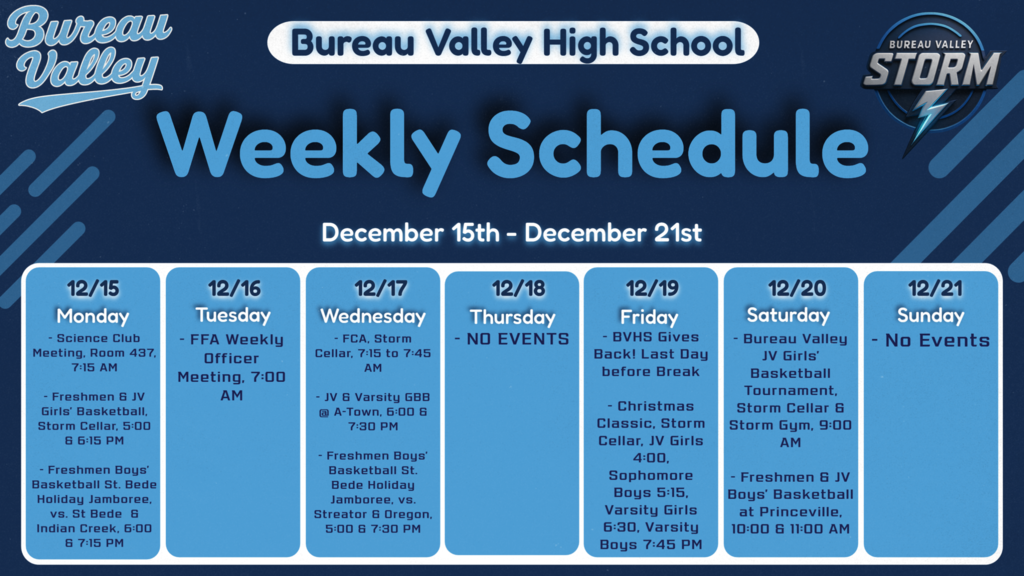 Bureau Valley

Bureau Valley High School

BUREAU VALLEY STORM

Weekly Schedule

December 15th - December 21st

12/15
Monday
- Science Club Meeting, Room 437, 7:15 AM

- Freshmen & JV Girls' Basketball, Storm Cellar, 5:00 & 6:15 PM

- Freshmen Boys' Basketball St. Bede Holiday Jamboree, vs. St Bede & Indian Creek, 6:00 & 7:15 PM

12/16
Tuesday
- FFA Weekly Officer Meeting, 7:00 AM

12/17
Wednesday
- FCA, Storm Cellar, 7:15 to 7:45 AM

- JV & Varsity GBB @ A-Town, 6:00 & 7:30 PM

- Freshmen Boys' Basketball St. Bede Holiday Jamboree, vs. Streator & Oregon, 5:00 & 7:30 PM

12/18
Thursday
- NO EVENTS

12/19
Friday
- BVHS Gives Back! Last Day before Break

- Christmas Classic, Storm Cellar, JV Girls 4:00, Sophomore Boys 5:15, Varsity Girls 6:30, Varsity Boys 7:45 PM

12/20
Saturday
- Bureau Valley JV Girls' Basketball Tournament, Storm Cellar & Storm Gym, 9:00 AM

- Freshmen & JV Boys' Basketball at Princeville, 10:00 & 11:00 AM

12/21
Sunday
- No Events